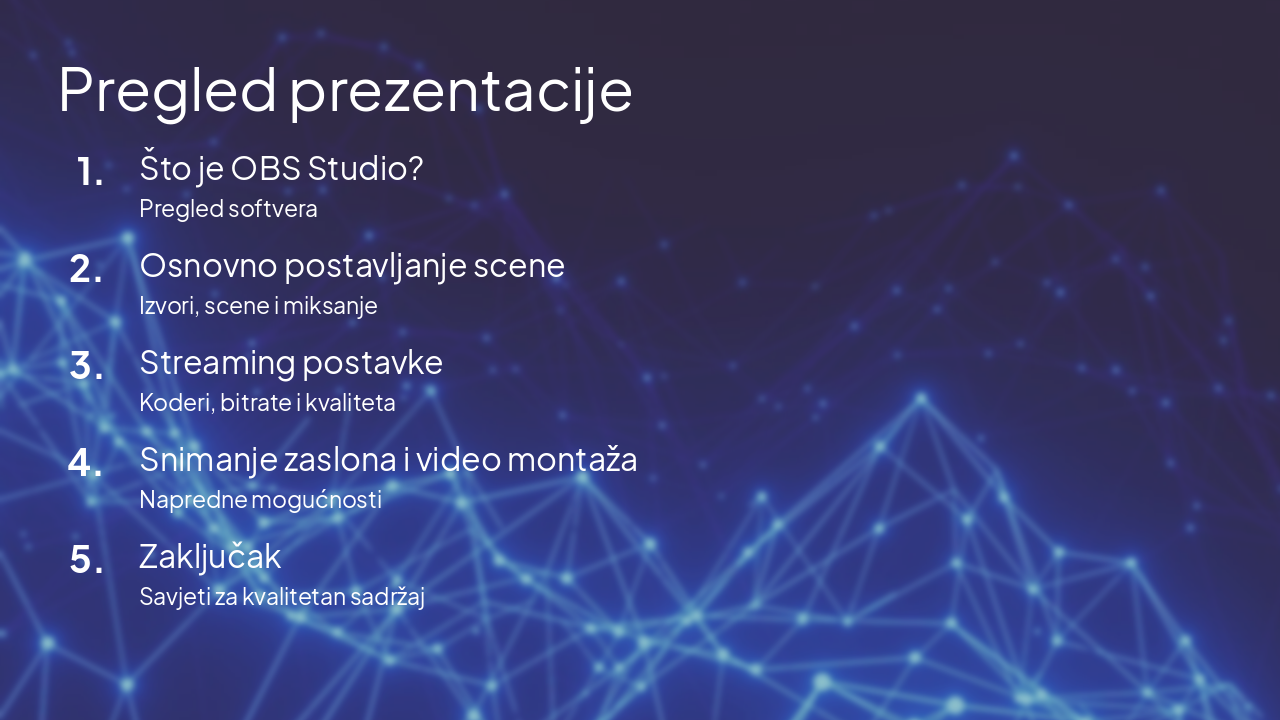 Pregled prezentacije

1. Što je OBS Studio?
Pregled softvera

2. Osnovno postavljanje scene
Izvori, scene i miksanje

3. Streaming postavke
Koderi, bitrate i kvaliteta

4. Snimanje zaslona i video montaža
Napredne mogućnosti

5. Zaključak
Savjeti za kvalitetan sadržaj